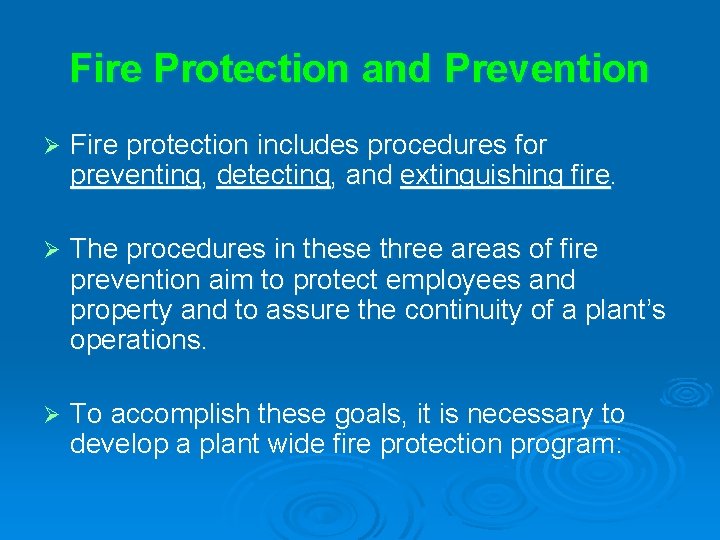 Fire Protection and Prevention

➢ Fire protection includes procedures for preventing, detecting, and extinguishing fire.

➢ The procedures in these three areas of fire prevention aim to protect employees and property and to assure the continuity of a plant's operations.

➢ To accomplish these goals, it is necessary to develop a plant wide fire protection program: